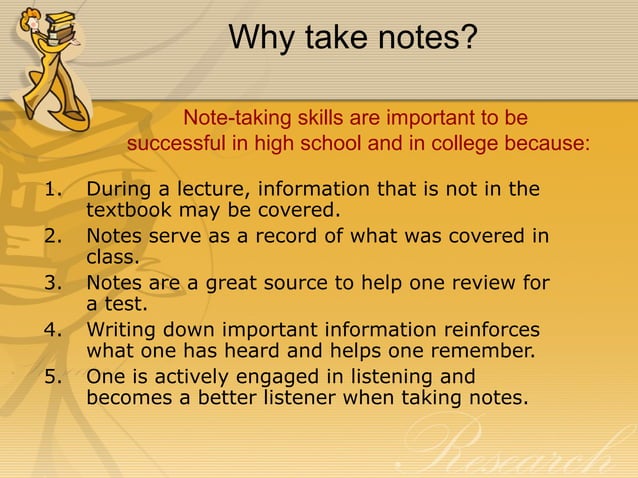 Why take notes?

Note-taking skills are important to be successful in high school and in college because:

1. During a lecture, information that is not in the textbook may be covered.
2. Notes serve as a record of what was covered in class.
3. Notes are a great source to help one review for a test.
4. Writing down important information reinforces what one has heard and helps one remember.
5. One is actively engaged in listening and becomes a better listener when taking notes.

Research